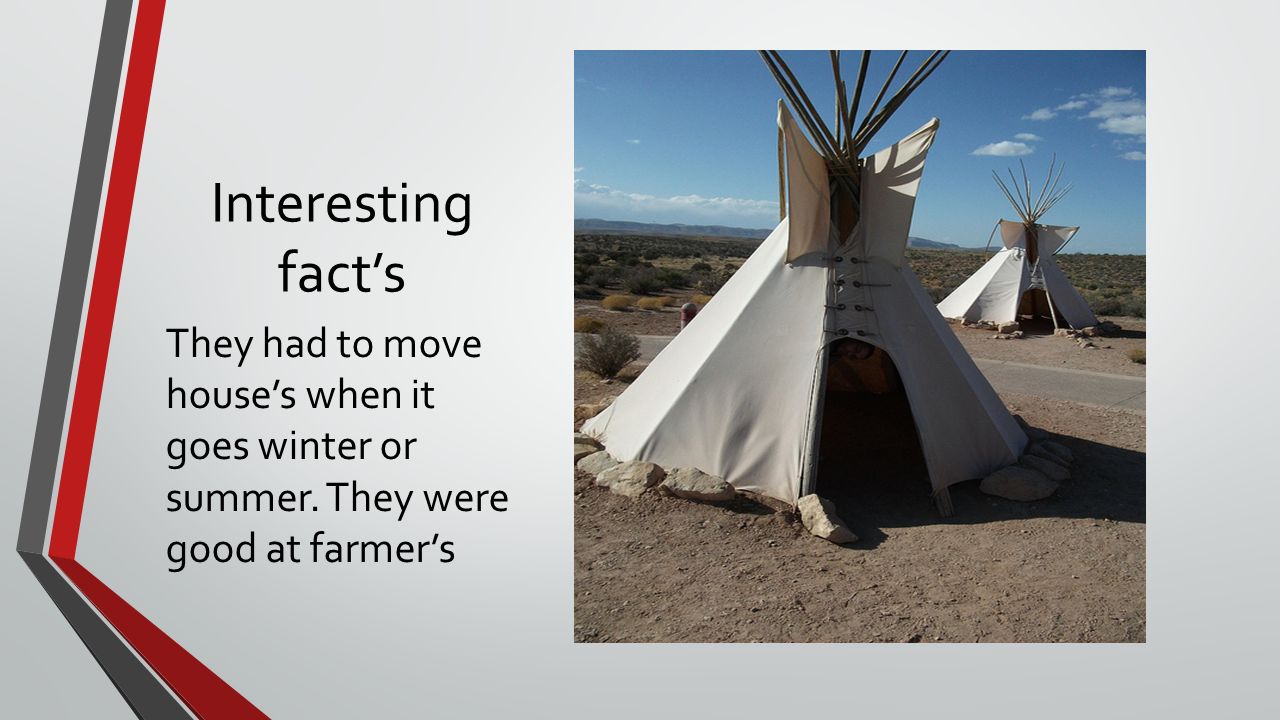 Interesting fact’s

They had to move house’s when it goes winter or summer. They were good at farmer’s